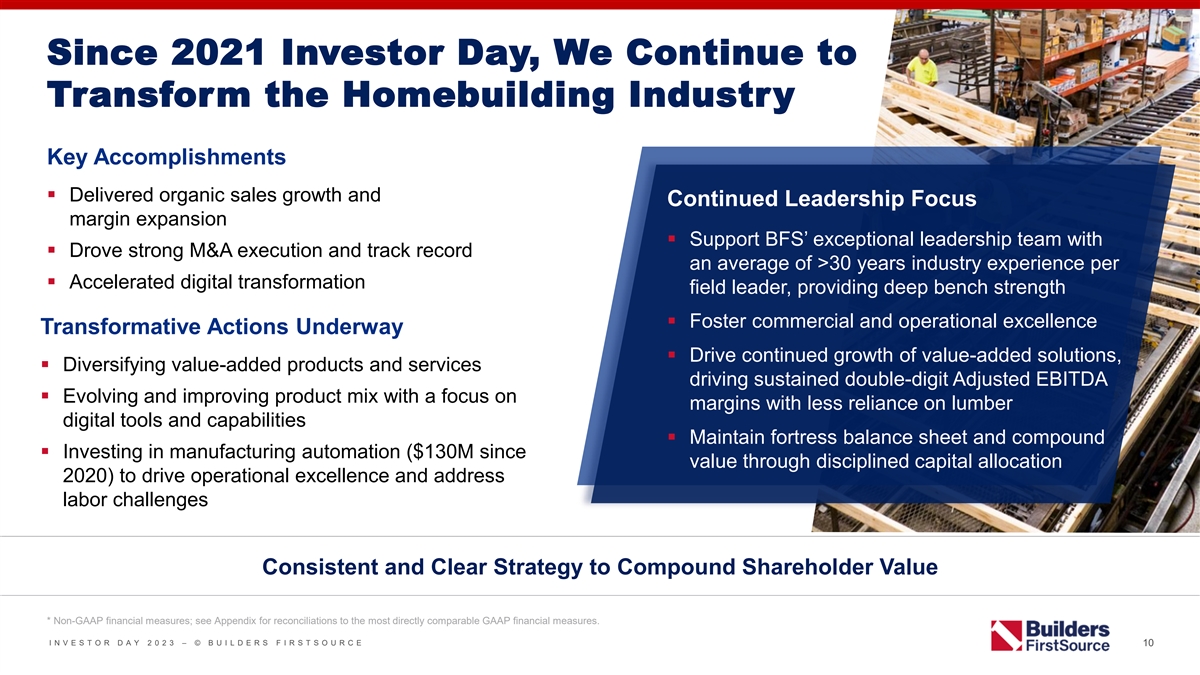 Since 2021 Investor Day, We Continue to Transform the Homebuilding Industry

Key Accomplishments

▪ Delivered organic sales growth and margin expansion

▪ Drove strong M&A execution and track record

▪ Accelerated digital transformation

Transformative Actions Underway

▪ Diversifying value-added products and services

▪ Evolving and improving product mix with a focus on digital tools and capabilities

▪ Investing in manufacturing automation ($130M since 2020) to drive operational excellence and address labor challenges

Continued Leadership Focus

▪ Support BFS' exceptional leadership team with an average of >30 years industry experience per field leader, providing deep bench strength

▪ Foster commercial and operational excellence

▪ Drive continued growth of value-added solutions, driving sustained double-digit Adjusted EBITDA margins with less reliance on lumber

▪ Maintain fortress balance sheet and compound value through disciplined capital allocation

Consistent and Clear Strategy to Compound Shareholder Value

* Non-GAAP financial measures; see Appendix for reconciliations to the most directly comparable GAAP financial measures.

INVESTOR DAY 2023 – © BUILDERS FIRSTSOURCE

Builders FirstSource

10